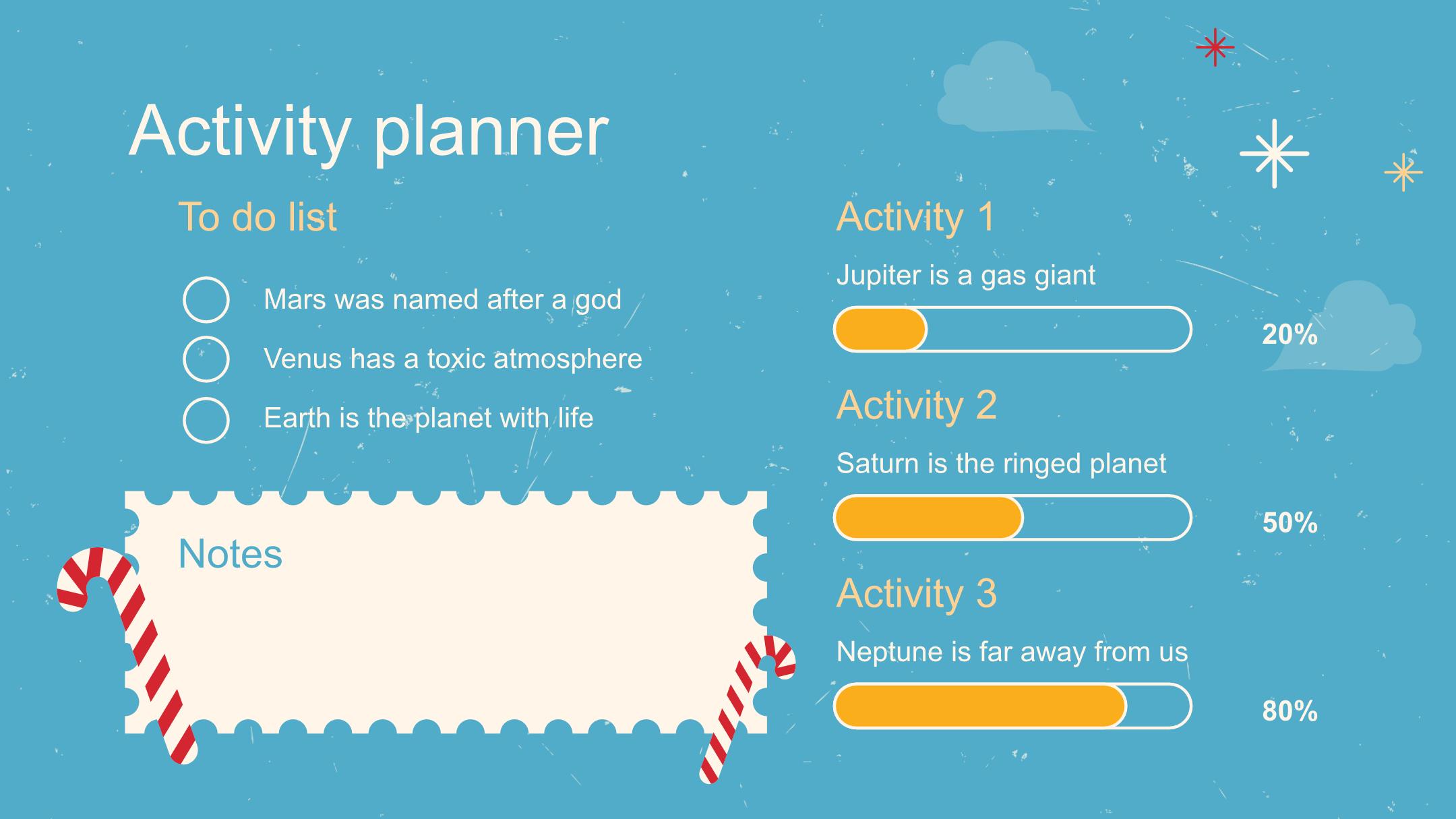 Activity planner

To do list

Mars was named after a god

Venus has a toxic atmosphere

Earth is the planet with life

Notes

Activity 1

Jupiter is a gas giant

20%

Activity 2

Saturn is the ringed planet

50%

Activity 3

Neptune is far away from us

80%